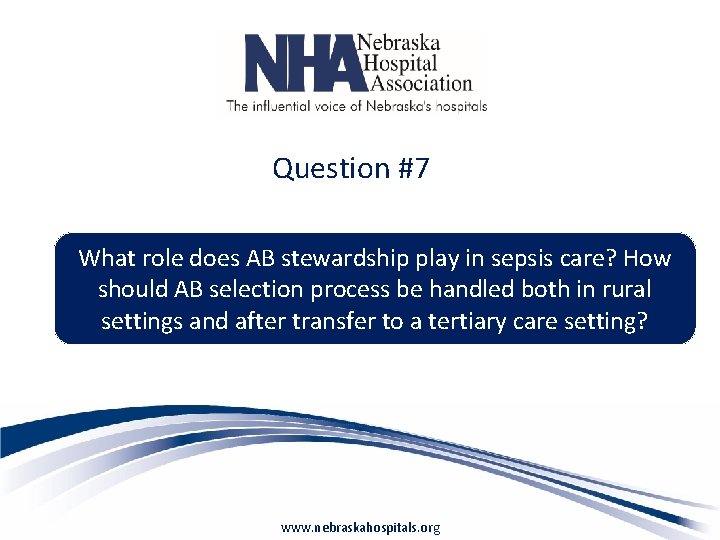 NHA Nebraska Hospital Association
The influential voice of Nebraska's hospitals

Question #7

What role does AB stewardship play in sepsis care? How should AB selection process be handled both in rural settings and after transfer to a tertiary care setting?

www.nebraskahospitals.org